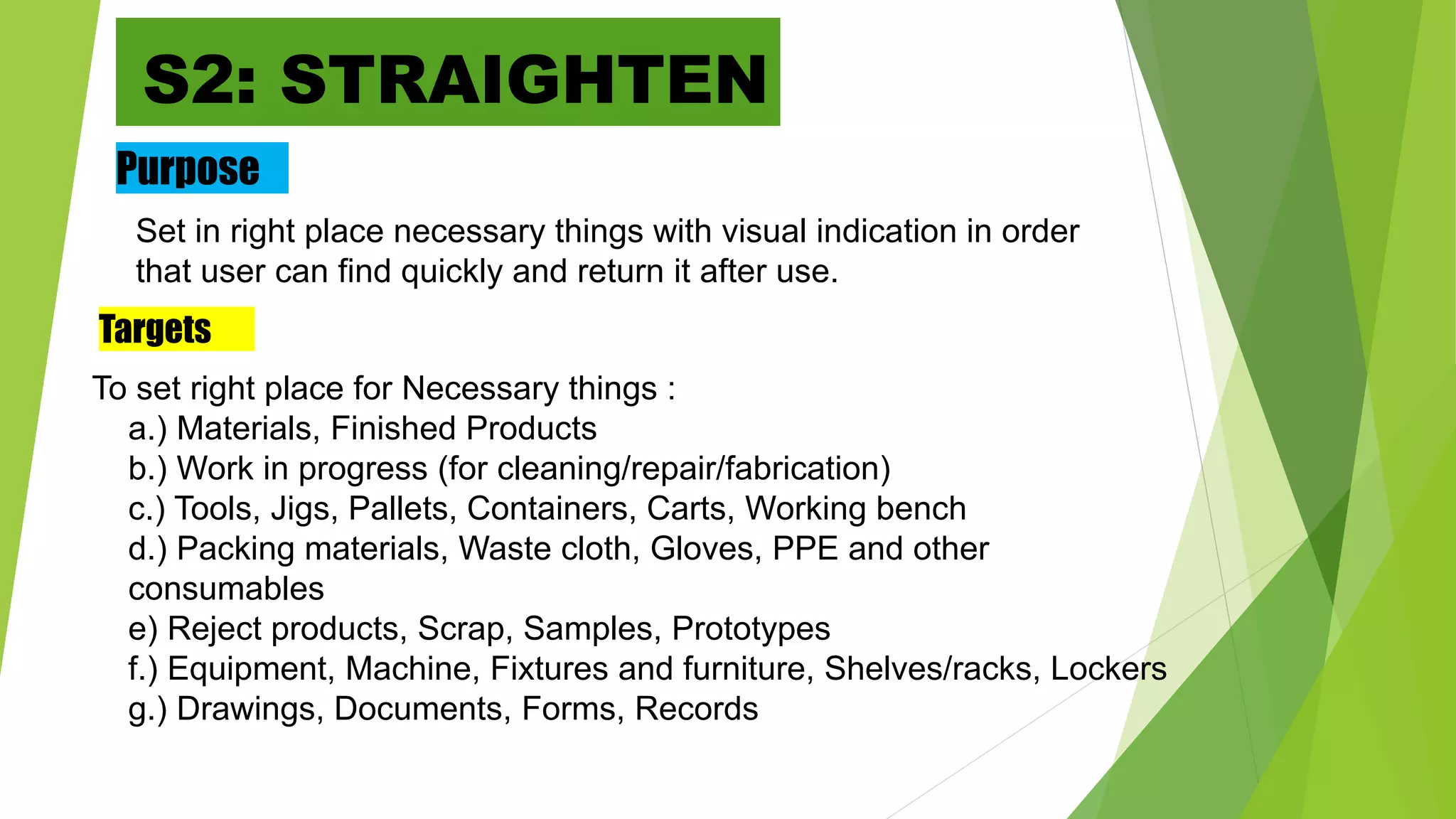 S2: STRAIGHTEN

Purpose

Set in right place necessary things with visual indication in order that user can find quickly and return it after use.

Targets

To set right place for Necessary things :
a.) Materials, Finished Products
b.) Work in progress (for cleaning/repair/fabrication)
c.) Tools, Jigs, Pallets, Containers, Carts, Working bench
d.) Packing materials, Waste cloth, Gloves, PPE and other consumables
e) Reject products, Scrap, Samples, Prototypes
f.) Equipment, Machine, Fixtures and furniture, Shelves/racks, Lockers
g.) Drawings, Documents, Forms, Records